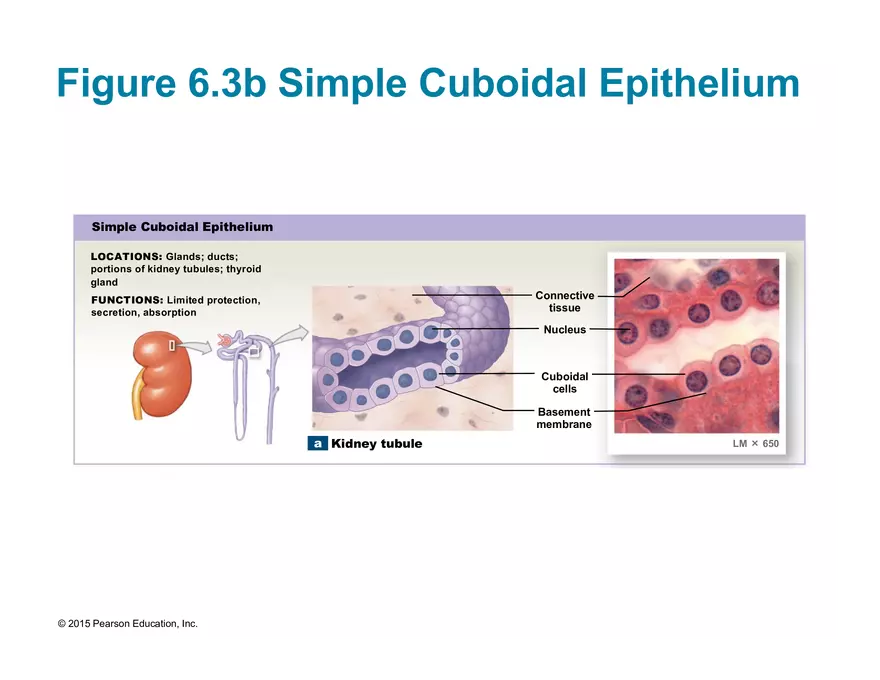 Figure 6.3b Simple Cuboidal Epithelium

Simple Cuboidal Epithelium

LOCATIONS: Glands; ducts; portions of kidney tubules; thyroid gland

FUNCTIONS: Limited protection, secretion, absorption

Connective tissue

Nucleus

Cuboidal cells

Basement membrane

a Kidney tubule

LM × 650

© 2015 Pearson Education, Inc.